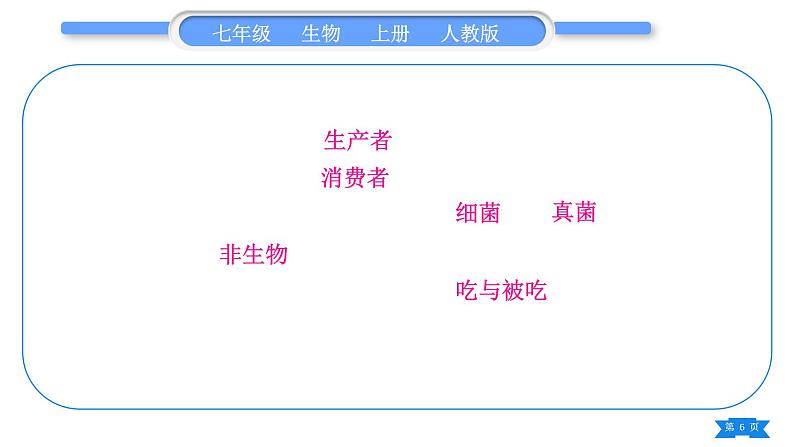 七年级　生物　上册　人教版

生产者

消费者

细菌　真菌

非生物

吃与被吃

第 6 页